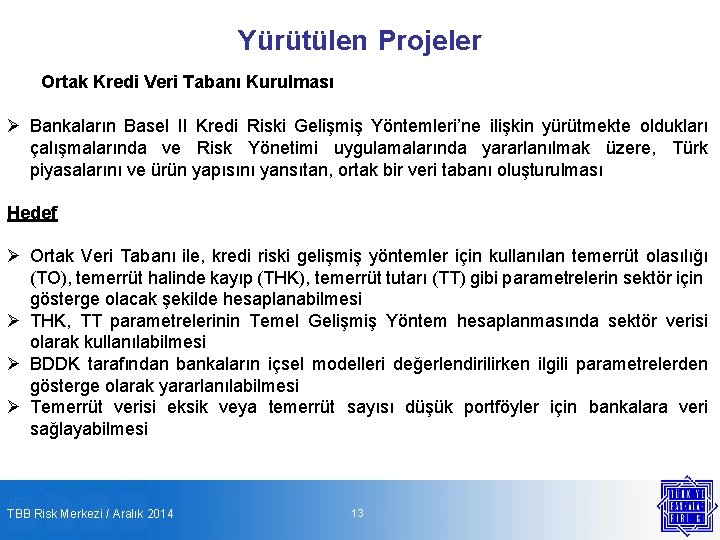 Yürütülen Projeler

Ortak Kredi Veri Tabanı Kurulması

➢ Bankaların Basel II Kredi Riski Gelişmiş Yöntemleri'ne ilişkin yürütmekte oldukları çalışmalarında ve Risk Yönetimi uygulamalarında yararlanılmak üzere, Türk piyasalarını ve ürün yapısını yansıtan, ortak bir veri tabanı oluşturulması

Hedef

➢ Ortak Veri Tabanı ile, kredi riski gelişmiş yöntemler için kullanılan temerrüt olasılığı (TO), temerrüt halinde kayıp (THK), temerrüt tutarı (TT) gibi parametrelerin sektör için gösterge olacak şekilde hesaplanabilmesi
➢ THK, TT parametrelerinin Temel Gelişmiş Yöntem hesaplanmasında sektör verisi olarak kullanılabilmesi
➢ BDDK tarafından bankaların içsel modelleri değerlendirilirken ilgili parametrelerden gösterge olarak yararlanılabilmesi
➢ Temerrüt verisi eksik veya temerrüt sayısı düşük portföyler için bankalara veri sağlayabilmesi

TBB Risk Merkezi / Aralık 2014

13

TÜRKİYE BANKALAR BİRLİĞİ